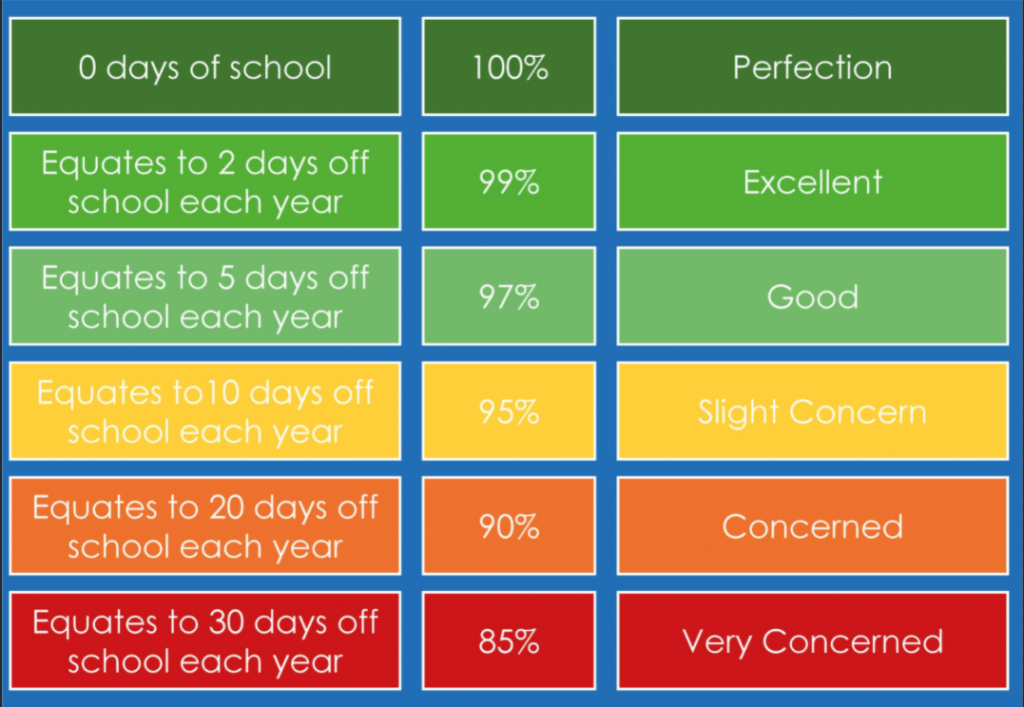 | 0 days of school | 100% | Perfection |
|---|---|---|
| Equates to 2 days off school each year | 99% | Excellent |
| Equates to 5 days off school each year | 97% | Good |
| Equates to10 days off school each year | 95% | Slight Concern |
| Equates to 20 days off school each year | 90% | Concerned |
| Equates to 30 days off school each year | 85% | Very Concerned |